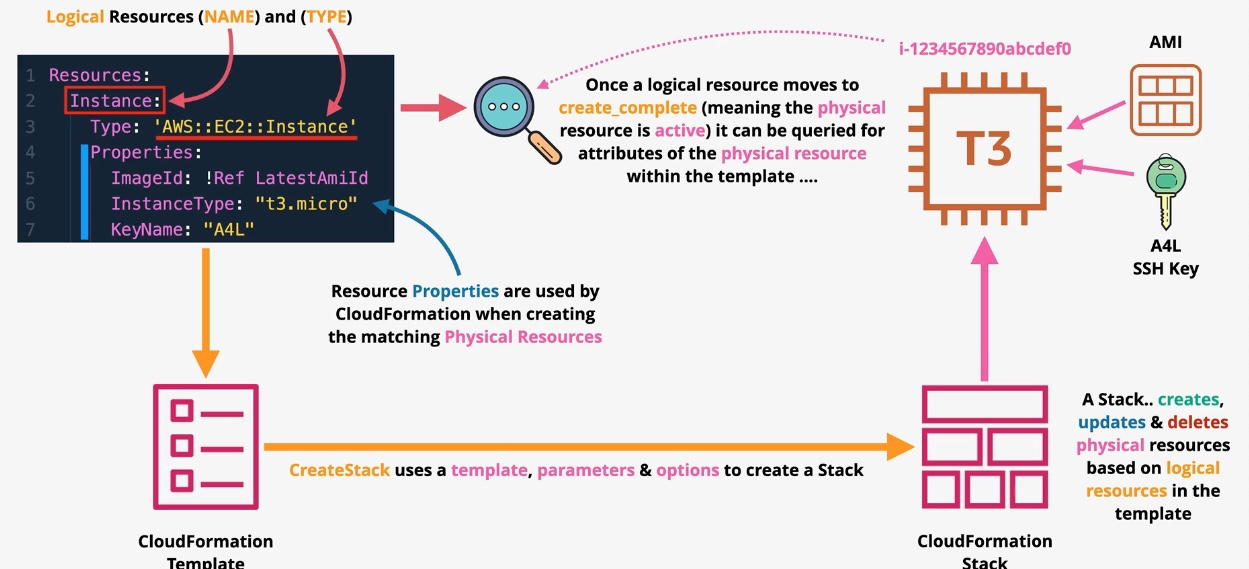 Logical Resources (NAME) and (TYPE)

1 Resources:
2 Instance:
3 Type: 'AWS::EC2::Instance'
4 Properties:
5 ImageId: !Ref LatestAmiId
6 InstanceType: "t3.micro"
7 KeyName: "A4L"

i-1234567890abcdef0

Once a logical resource moves to create_complete (meaning the physical resource is active) it can be queried for attributes of the physical resource within the template ....

AMI

T3

A4L
SSH Key

Resource Properties are used by CloudFormation when creating the matching Physical Resources

CreateStack uses a template, parameters & options to create a Stack

A Stack.. creates, updates & deletes physical resources based on logical resources in the template

CloudFormation Template

CloudFormation Stack